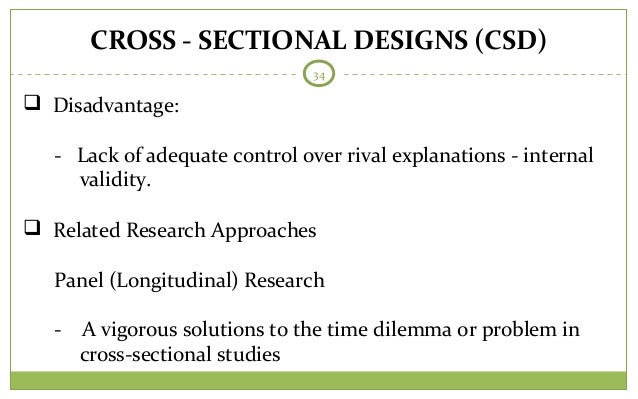 CROSS - SECTIONAL DESIGNS (CSD)

34

❑ Disadvantage:

- Lack of adequate control over rival explanations - internal validity.

❑ Related Research Approaches

Panel (Longitudinal) Research

- A vigorous solutions to the time dilemma or problem in cross-sectional studies